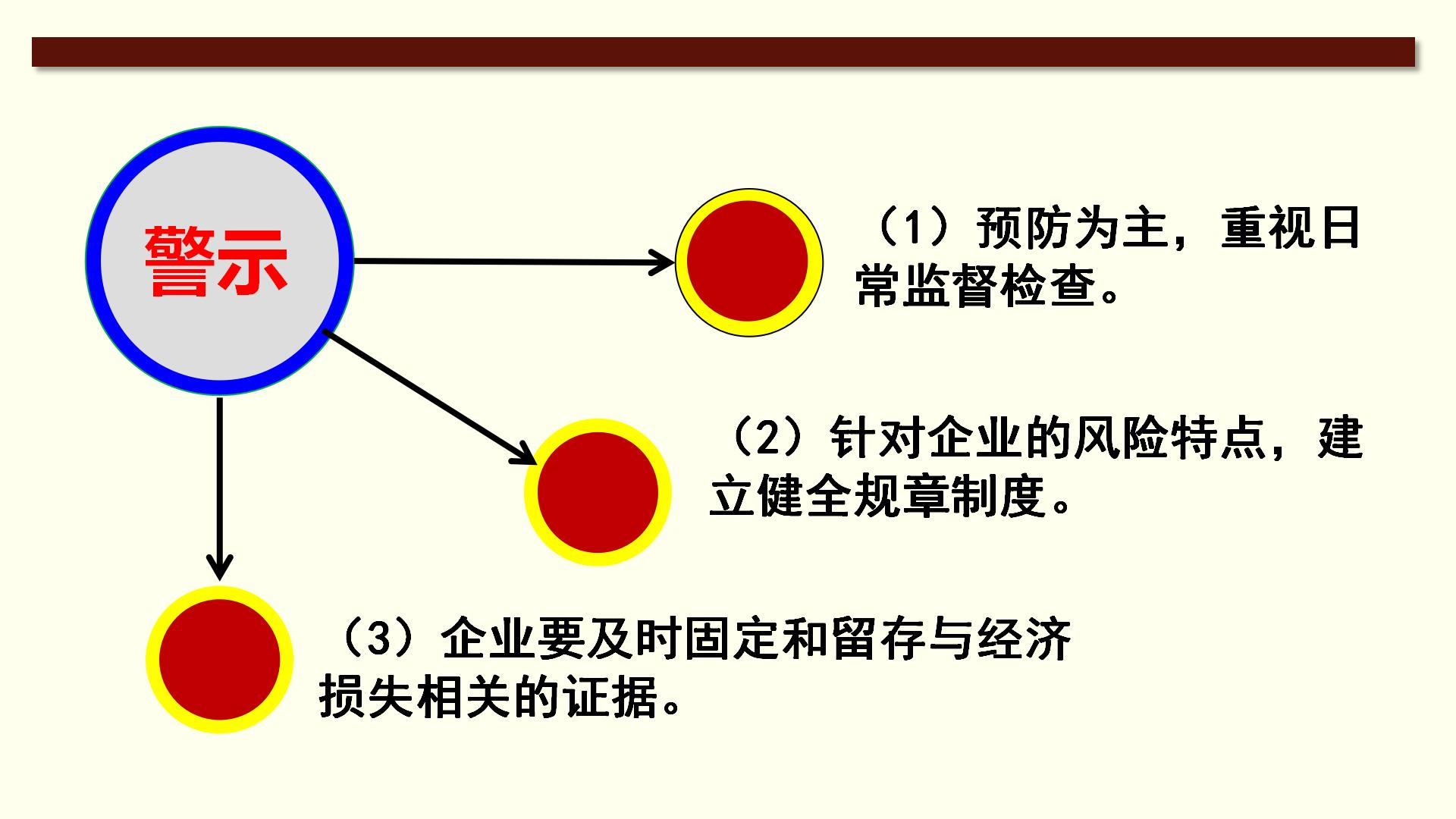 警示

（1）预防为主，重视日常监督检查。

（2）针对企业的风险特点，建立健全规章制度。

（3）企业要及时固定和留存与经济损失相关的证据。